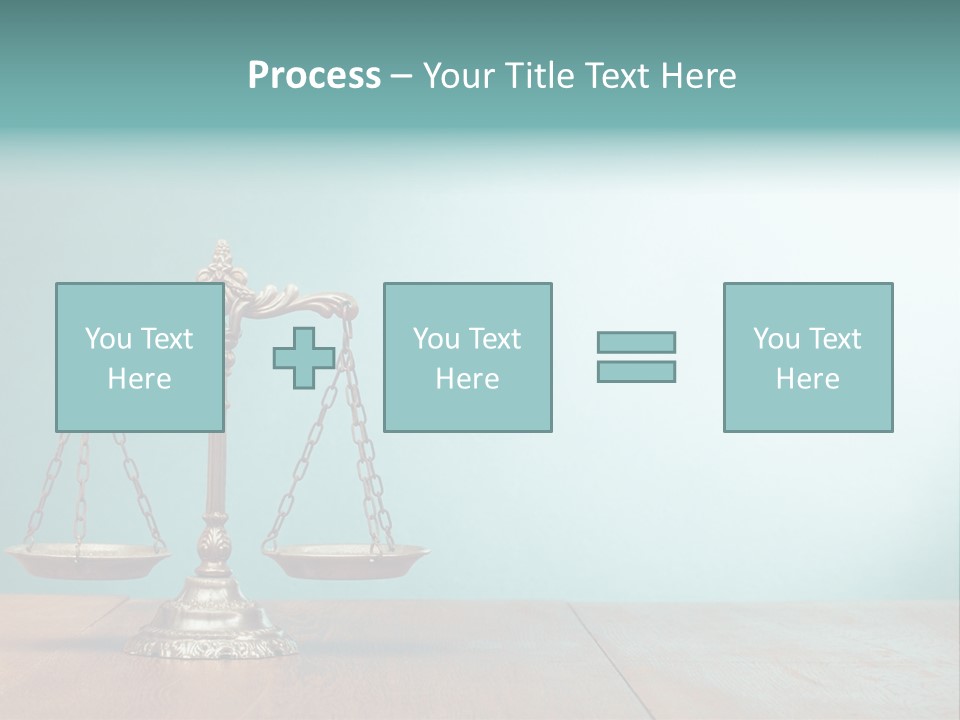 Process – Your Title Text Here

You Text Here

You Text Here

You Text Here